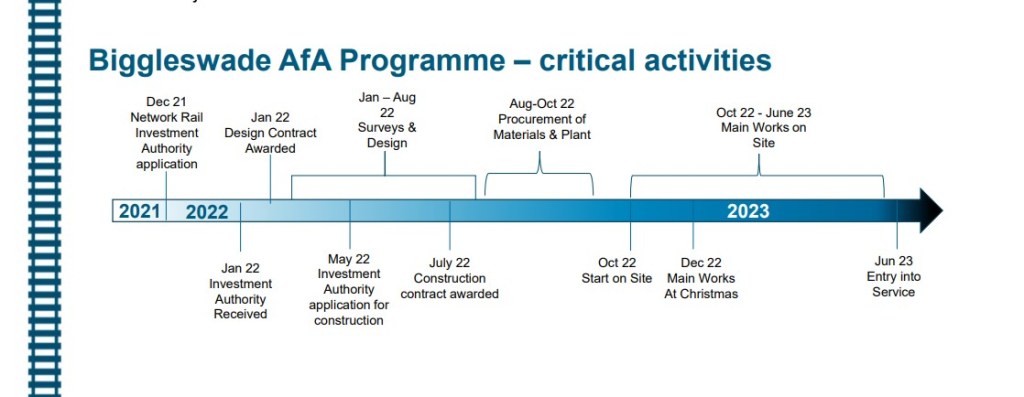 Biggleswade AfA Programme – critical activities

Dec 21 Network Rail Investment Authority application

Jan 22 Design Contract Awarded

Jan – Aug 22 Surveys & Design

Aug-Oct 22 Procurement of Materials & Plant

Oct 22 - June 23 Main Works on Site

2021 2022 2023

Jan 22 Investment Authority Received

May 22 Investment Authority application for construction

July 22 Construction contract awarded

Oct 22 Start on Site

Dec 22 Main Works At Christmas

Jun 23 Entry into Service